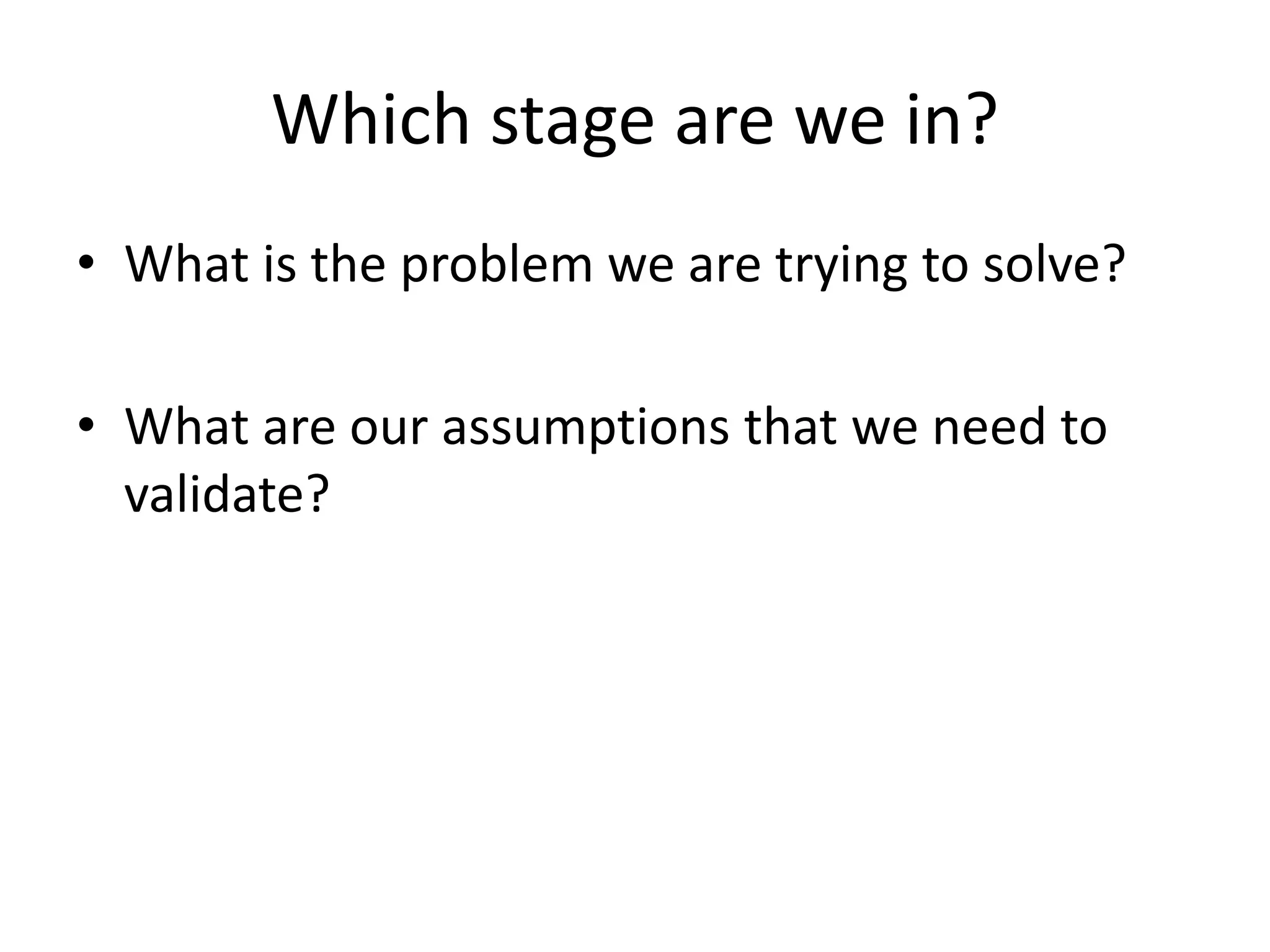 Which stage are we in?

• What is the problem we are trying to solve?

• What are our assumptions that we need to validate?